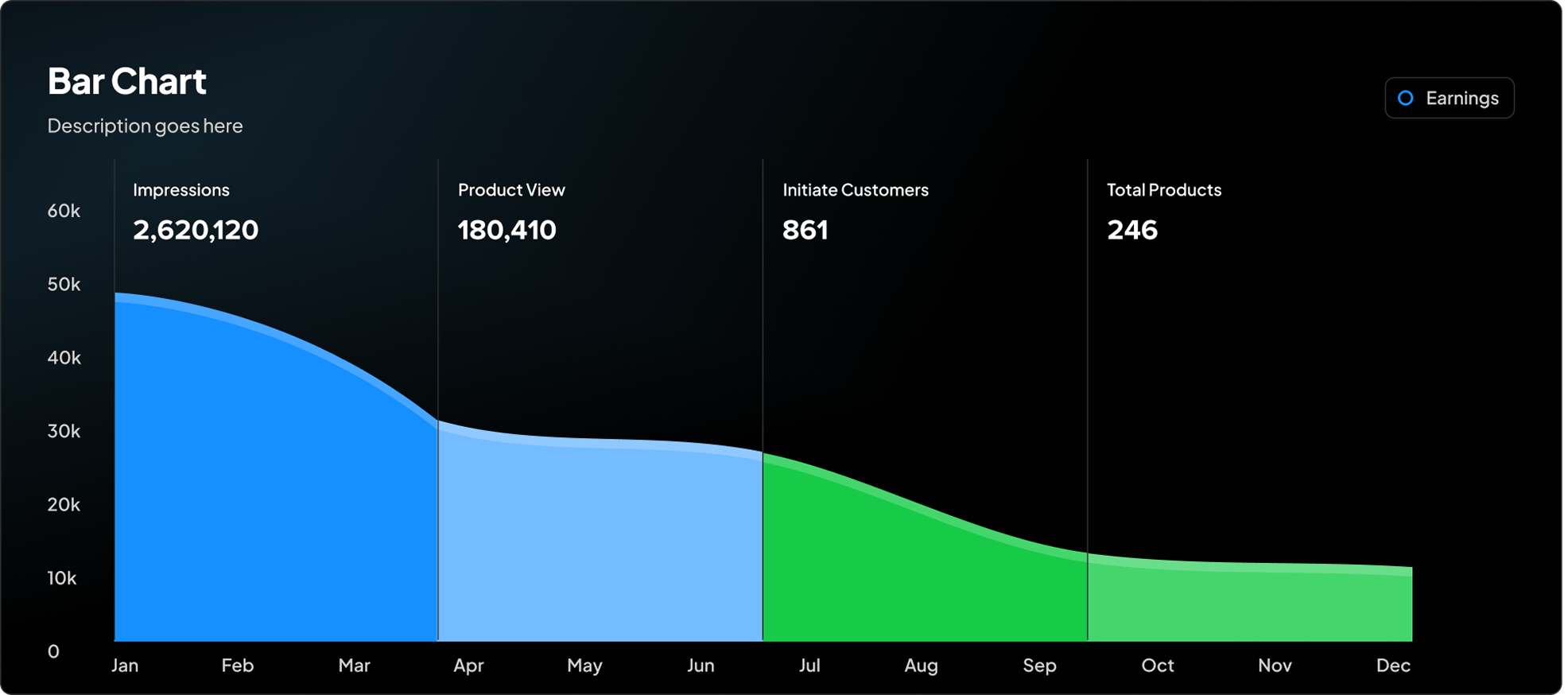 Bar Chart
Description goes here

Earnings

Impressions
2,620,120

Product View
180,410

Initiate Customers
861

Total Products
246

60k
50k
40k
30k
20k
10k
0

Jan Feb Mar Apr May Jun Jul Aug Sep Oct Nov Dec